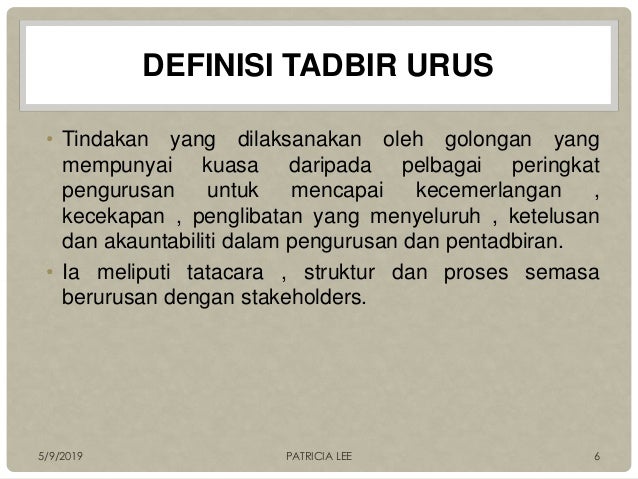 DEFINISI TADBIR URUS

• Tindakan yang dilaksanakan oleh golongan yang mempunyai kuasa daripada pelbagai peringkat pengurusan untuk mencapai kecemerlangan , kecekapan , penglibatan yang menyeluruh , ketelusan dan akauntabiliti dalam pengurusan dan pentadbiran.

• Ia meliputi tatacara , struktur dan proses semasa berurusan dengan stakeholders.

5/9/2019 PATRICIA LEE 6